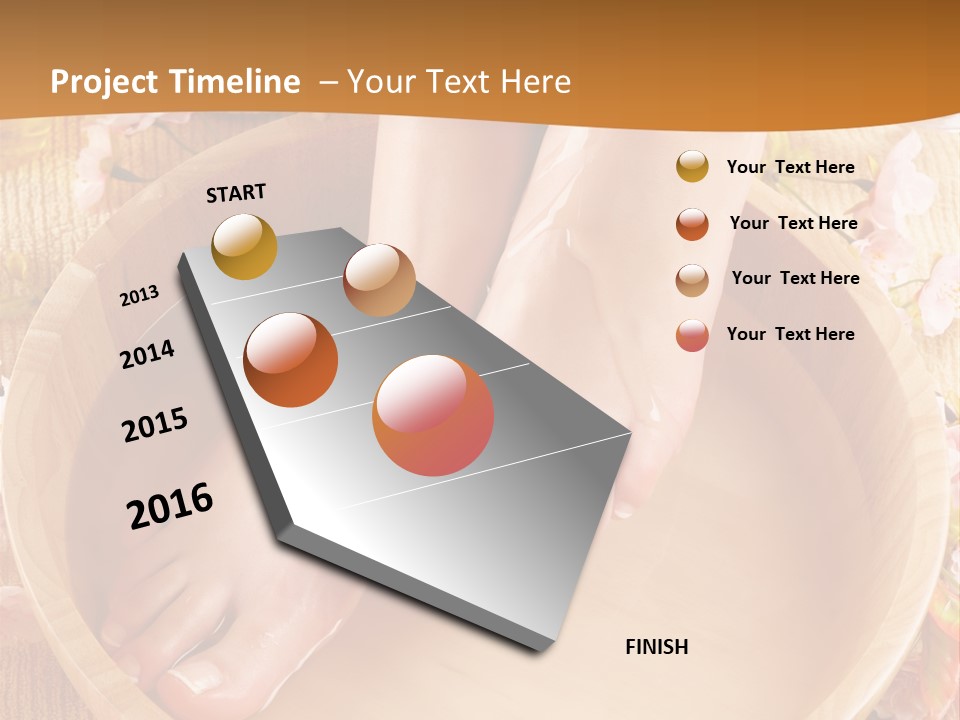 Project Timeline – Your Text Here

START

2013

2014

2015

2016

FINISH

Your Text Here

Your Text Here

Your Text Here

Your Text Here